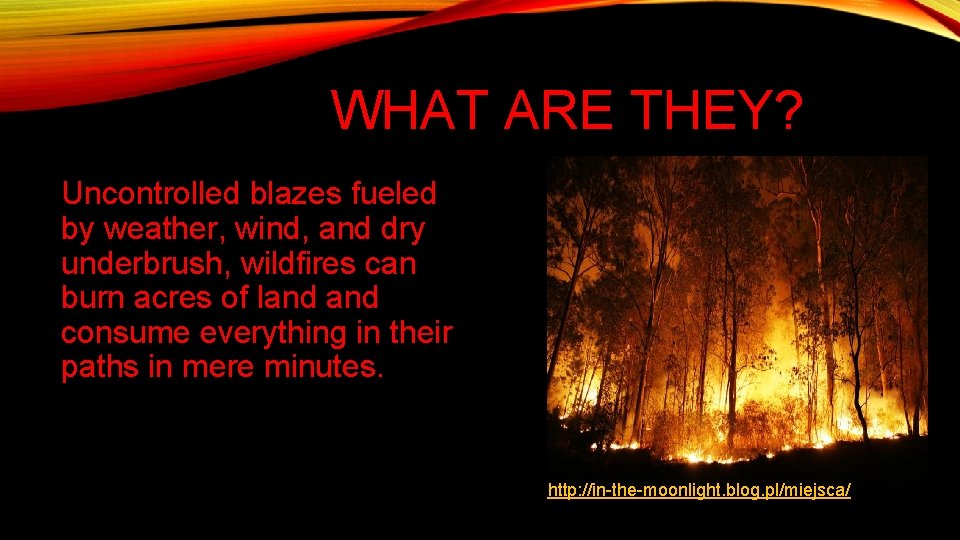 WHAT ARE THEY?

Uncontrolled blazes fueled by weather, wind, and dry underbrush, wildfires can burn acres of land and consume everything in their paths in mere minutes.

http://in-the-moonlight.blog.pl/miejsca/